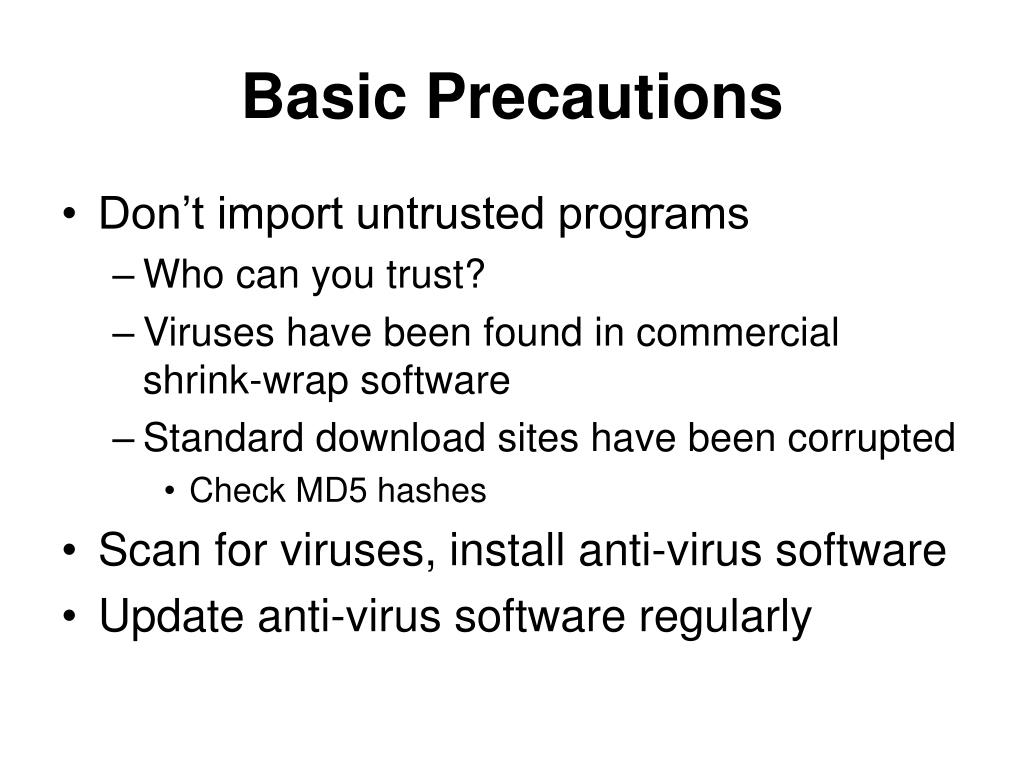 Basic Precautions

• Don’t import untrusted programs
– Who can you trust?
– Viruses have been found in commercial shrink-wrap software
– Standard download sites have been corrupted
• Check MD5 hashes
• Scan for viruses, install anti-virus software
• Update anti-virus software regularly